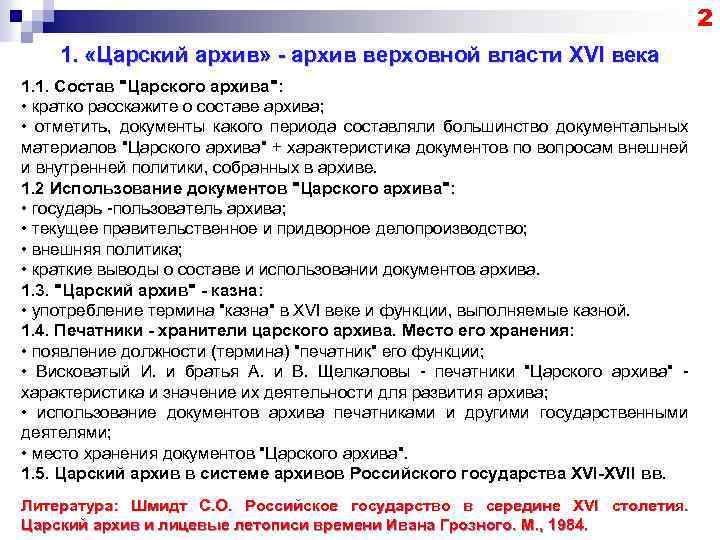 2

1. «Царский архив» - архив верховной власти XVI века

1.1. Состав "Царского архива":
• кратко расскажите о составе архива;
• отметить, документы какого периода составляли большинство документальных материалов "Царского архива" + характеристика документов по вопросам внешней и внутренней политики, собранных в архиве.
1.2 Использование документов "Царского архива":
• государь -пользователь архива;
• текущее правительственное и придворное делопроизводство;
• внешняя политика;
• краткие выводы о составе и использовании документов архива.
1.3. "Царский архив" - казна:
• употребление термина "казна" в XVI веке и функции, выполняемые казной.
1.4. Печатники - хранители царского архива. Место его хранения:
• появление должности (термина) "печатник" его функции;
• Висковатый И. и братья А. и В. Щелкаловы - печатники "Царского архива" - характеристика и значение их деятельности для развития архива;
• использование документов архива печатниками и другими государственными деятелями;
• место хранения документов "Царского архива".
1.5. Царский архив в системе архивов Российского государства XVI-XVII вв.

Литература: Шмидт С.О. Российское государство в середине XVI столетия. Царский архив и лицевые летописи времени Ивана Грозного. М., 1984.